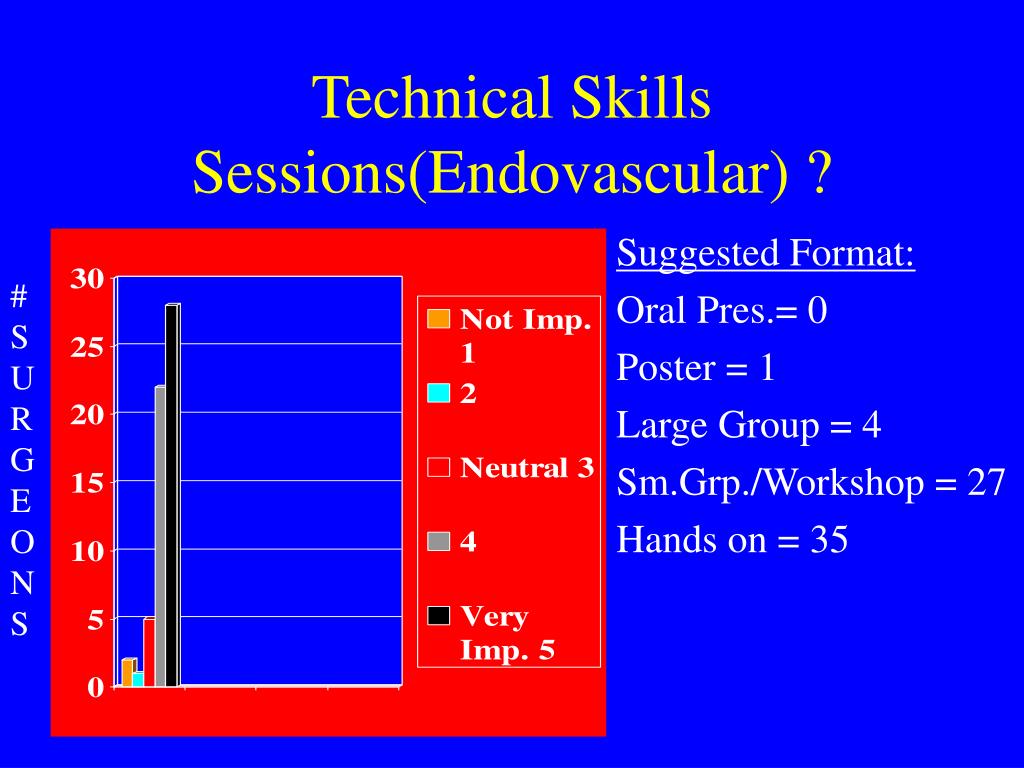 Technical Skills Sessions(Endovascular) ?

# SURGEONS

30
25
20
15
10
5
0

Not Imp. 1
2
Neutral 3
4
Very Imp. 5

Suggested Format:

Oral Pres.= 0

Poster = 1

Large Group = 4

Sm.Grp./Workshop = 27

Hands on = 35